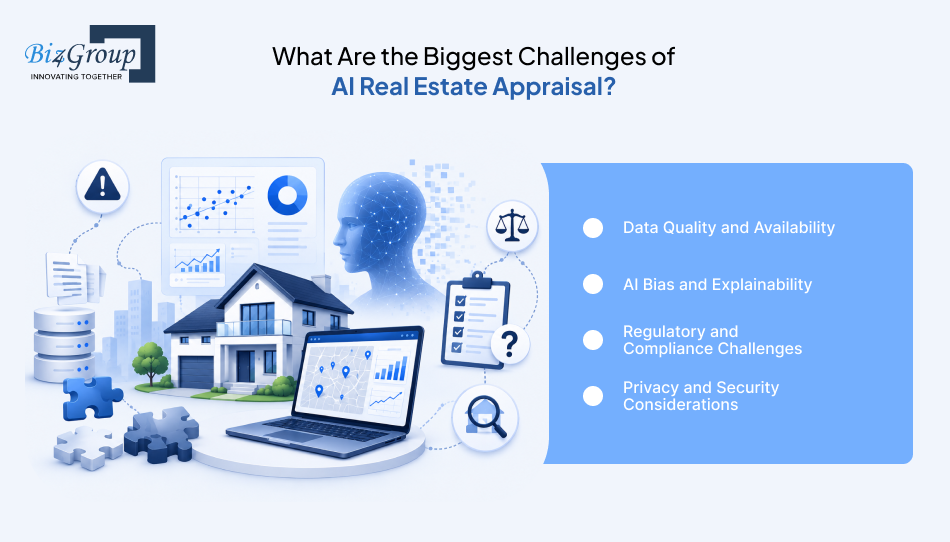 Biz4Group
INNOVATING TOGETHER

What Are the Biggest Challenges of
AI Real Estate Appraisal?

Data Quality and Availability

AI Bias and Explainability

Regulatory and Compliance Challenges

Privacy and Security Considerations